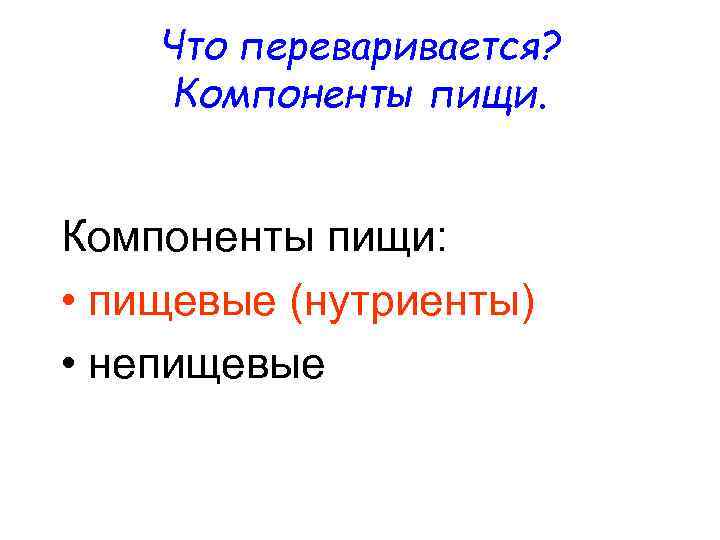 Что переваривается?
Компоненты пищи.

Компоненты пищи:
• пищевые (нутриенты)
• непищевые